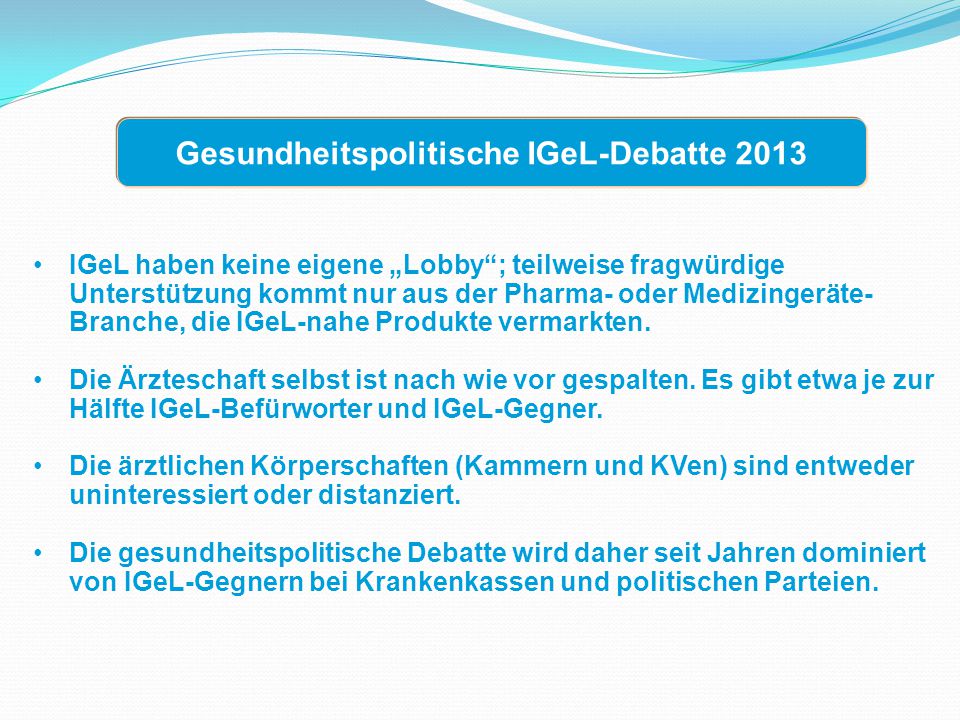 Gesundheitspolitische IGeL-Debatte 2013

• IGeL haben keine eigene „Lobby“; teilweise fragwürdige Unterstützung kommt nur aus der Pharma- oder Medizingeräte-Branche, die IGeL-nahe Produkte vermarkten.

• Die Ärzteschaft selbst ist nach wie vor gespalten. Es gibt etwa je zur Hälfte IGeL-Befürworter und IGeL-Gegner.

• Die ärztlichen Körperschaften (Kammern und KVen) sind entweder uninteressiert oder distanziert.

• Die gesundheitspolitische Debatte wird daher seit Jahren dominiert von IGeL-Gegnern bei Krankenkassen und politischen Parteien.